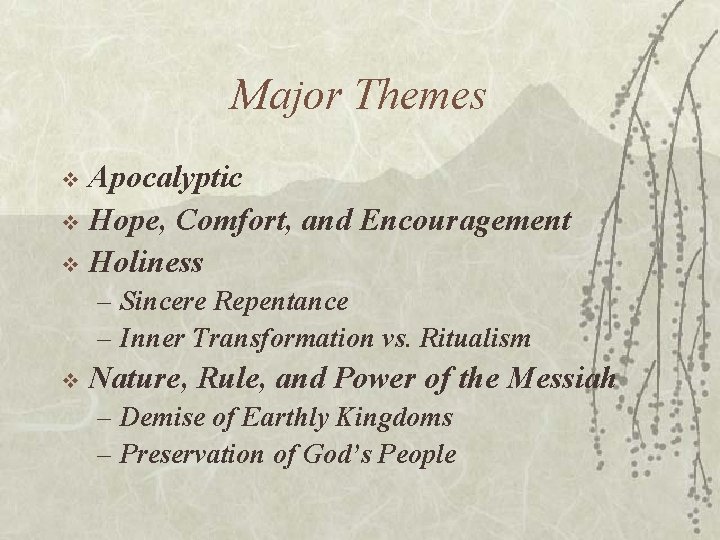 Major Themes

❖ Apocalyptic
❖ Hope, Comfort, and Encouragement
❖ Holiness
– Sincere Repentance
– Inner Transformation vs. Ritualism
❖ Nature, Rule, and Power of the Messiah
– Demise of Earthly Kingdoms
– Preservation of God's People